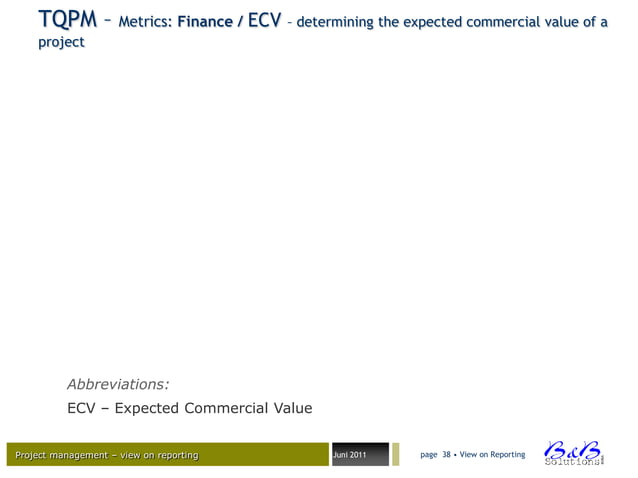 TQPM – Metrics: Finance / ECV – determining the expected commercial value of a project

Abbreviations:

ECV – Expected Commercial Value

Project management – view on reporting

Juni 2011

page 38 • View on Reporting

B&B Solutions